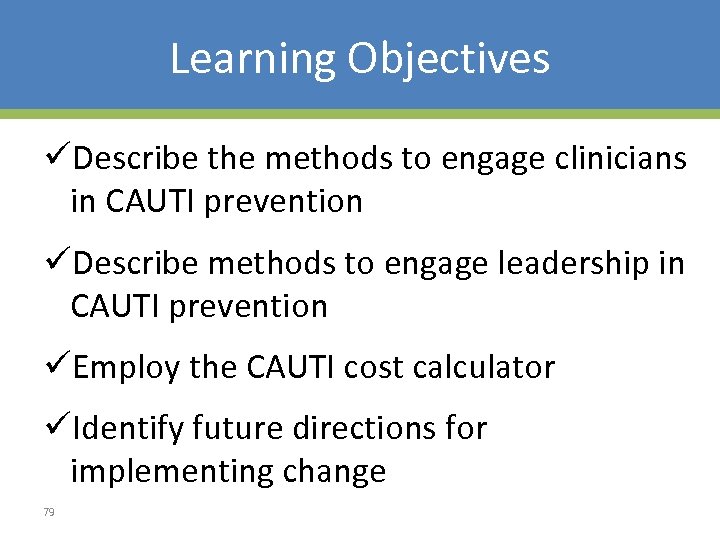 Learning Objectives

✓Describe the methods to engage clinicians in CAUTI prevention

✓Describe methods to engage leadership in CAUTI prevention

✓Employ the CAUTI cost calculator

✓Identify future directions for implementing change

79